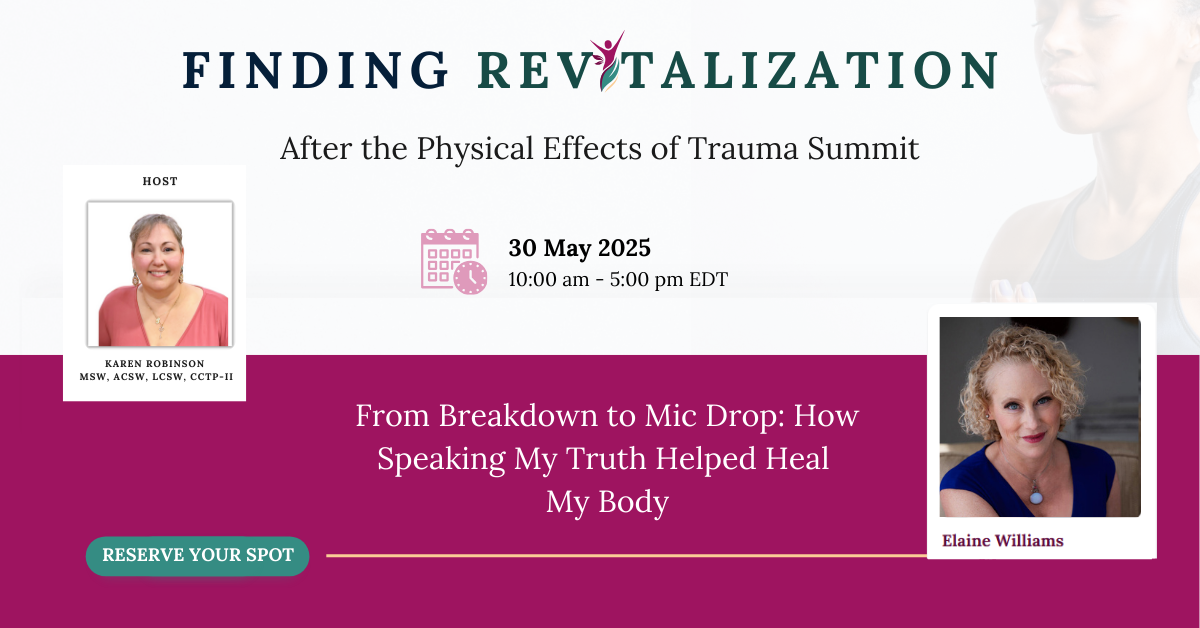 FINDING REVITALIZATION

After the Physical Effects of Trauma Summit

HOST

KAREN ROBINSON
MSW, ACSW, LCSW, CCTP-II

30 May 2025
10:00 am - 5:00 pm EDT

From Breakdown to Mic Drop: How Speaking My Truth Helped Heal My Body

Elaine Williams

RESERVE YOUR SPOT